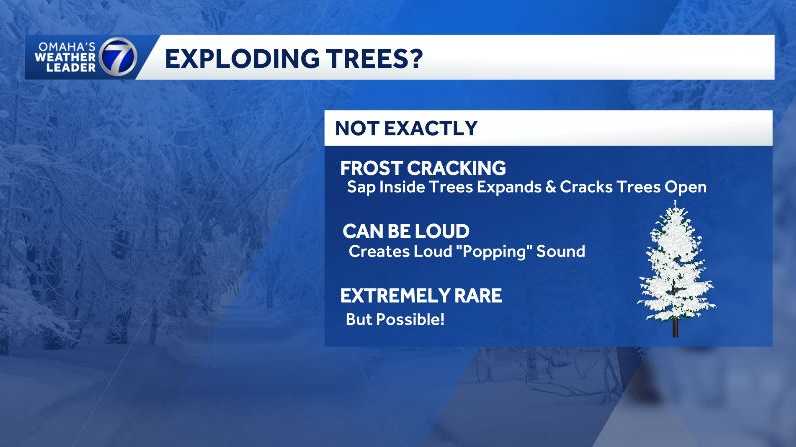 OMAHA'S WEATHER LEADER 7

EXPLODING TREES?

NOT EXACTLY

FROST CRACKING
Sap Inside Trees Expands & Cracks Trees Open

CAN BE LOUD
Creates Loud "Popping" Sound

EXTREMELY RARE
But Possible!